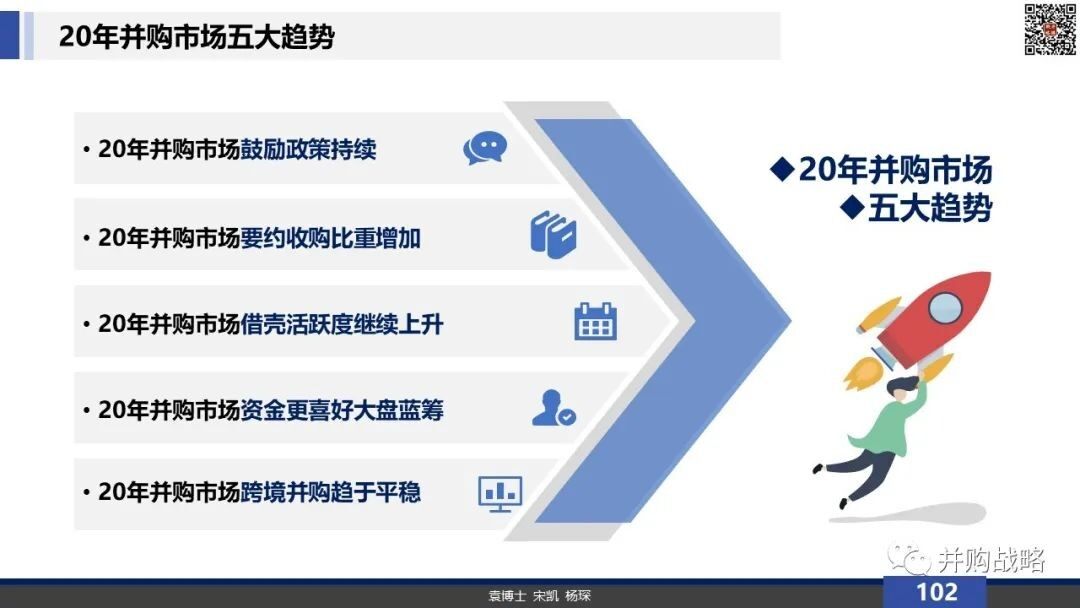 20年并购市场五大趋势

• 20年并购市场鼓励政策持续

• 20年并购市场要约收购比重增加

• 20年并购市场借壳活跃度继续上升

• 20年并购市场资金更喜好大盘蓝筹

• 20年并购市场跨境并购趋于平稳

◆20年并购市场
◆五大趋势

并购战略

袁博士 宋凯 杨琛

102